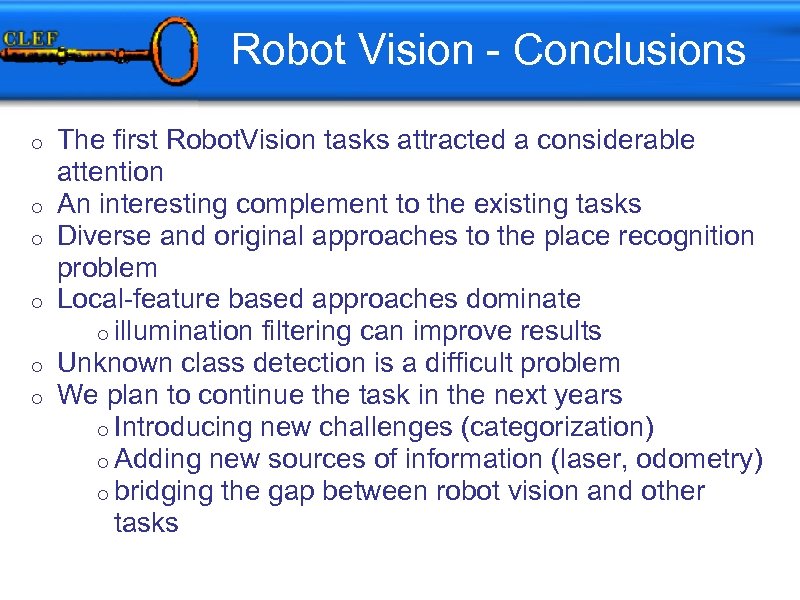 CLEF

Robot Vision - Conclusions

o The first RobotVision tasks attracted a considerable attention
o An interesting complement to the existing tasks
o Diverse and original approaches to the place recognition problem
o Local-feature based approaches dominate
  o illumination filtering can improve results
o Unknown class detection is a difficult problem
o We plan to continue the task in the next years
  o Introducing new challenges (categorization)
  o Adding new sources of information (laser, odometry)
  o bridging the gap between robot vision and other tasks